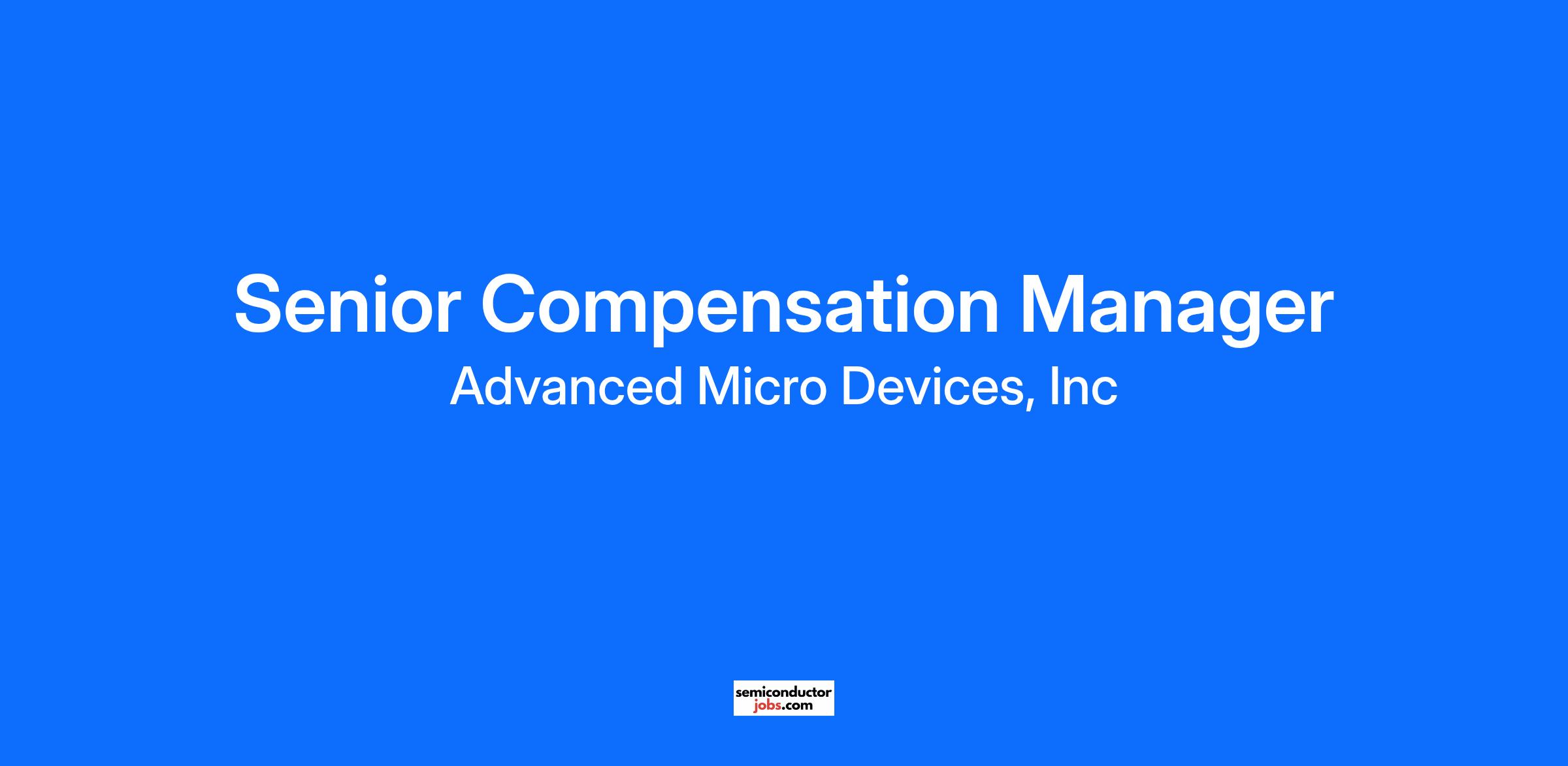 Senior Compensation Manager
Advanced Micro Devices, Inc

semiconductor
jobs.com